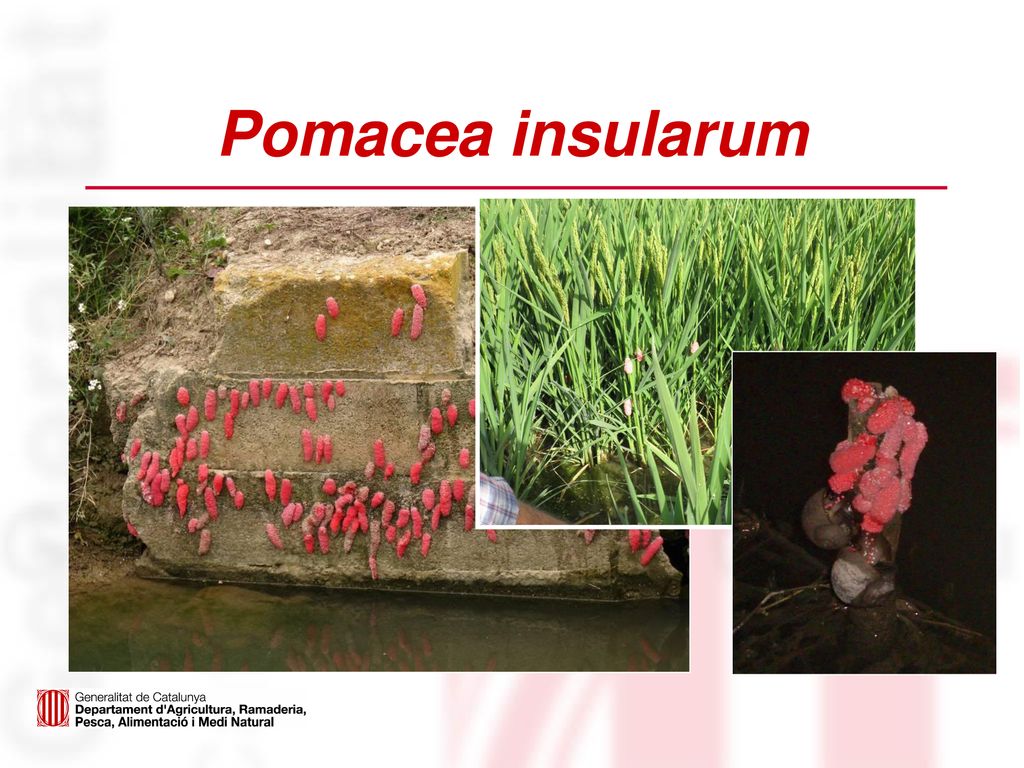 Pomacea insularum

Generalitat de Catalunya
Departament d'Agricultura, Ramaderia, Pesca, Alimentació i Medi Natural